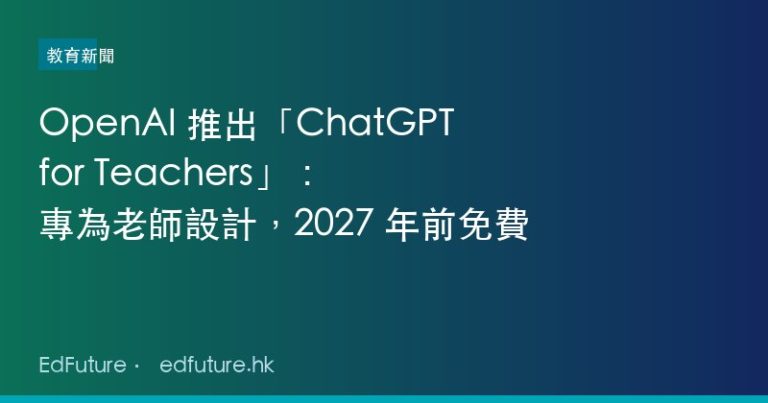 教育新聞

OpenAI推出「ChatGPT for Teachers」：專為老師設計，2027年前免費

EdFuture · edfuture.hk